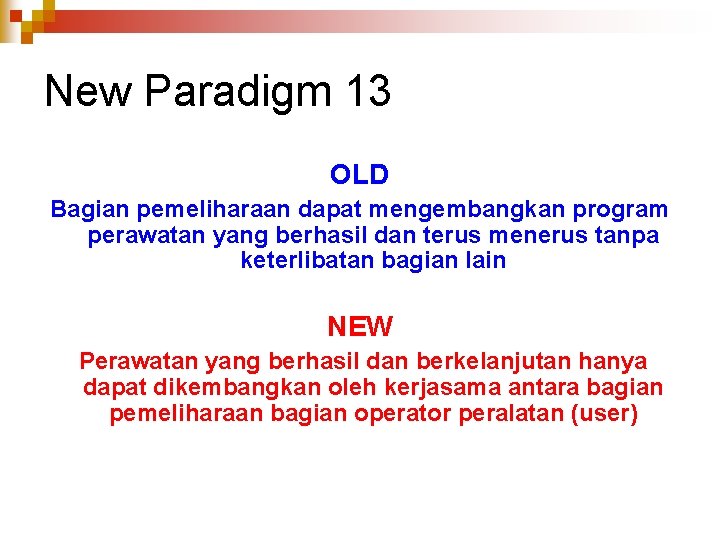 New Paradigm 13

OLD

Bagian pemeliharaan dapat mengembangkan program perawatan yang berhasil dan terus menerus tanpa keterlibatan bagian lain

NEW

Perawatan yang berhasil dan berkelanjutan hanya dapat dikembangkan oleh kerjasama antara bagian pemeliharaan bagian operator peralatan (user)